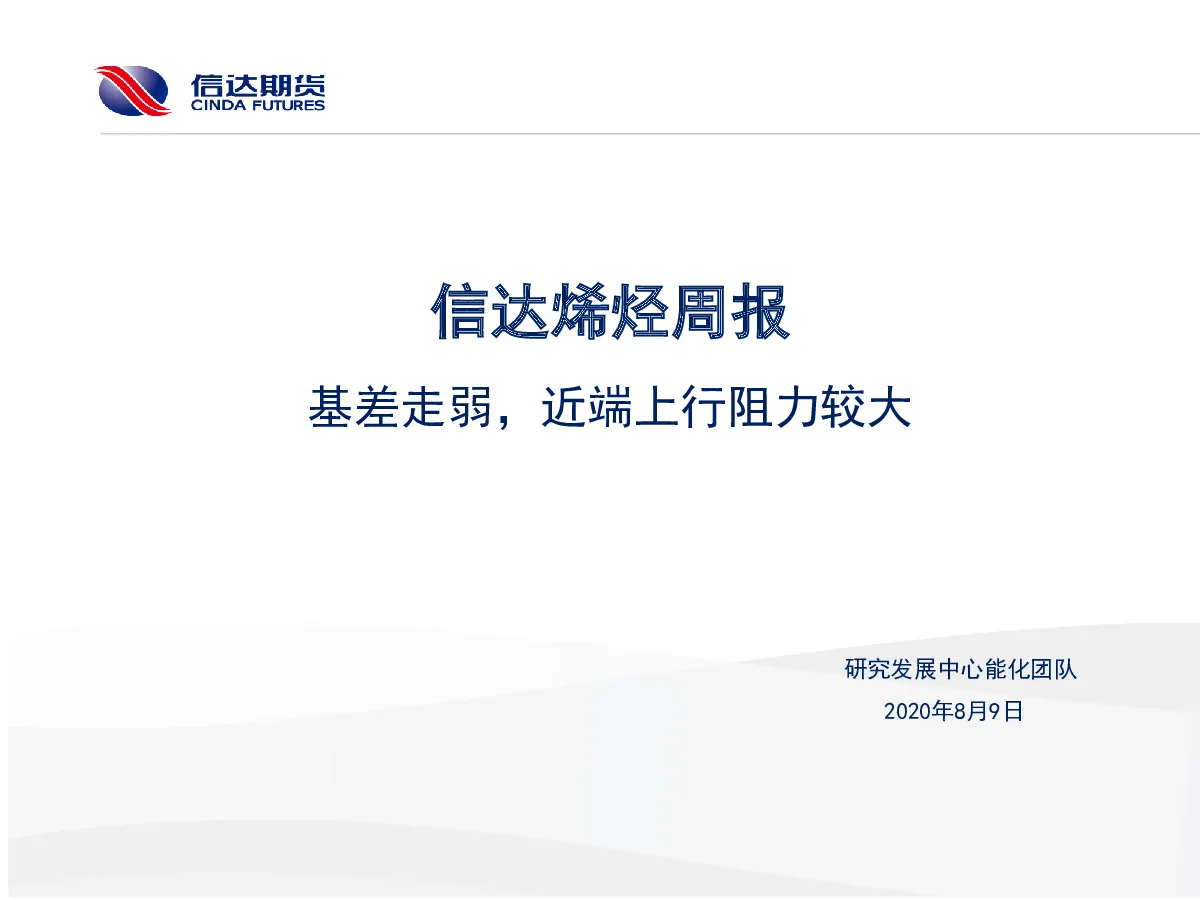 信达期货
CINDA FUTURES

信达烯烃周报

基差走弱，近端上行阻力较大

研究发展中心能化团队

2020年8月9日